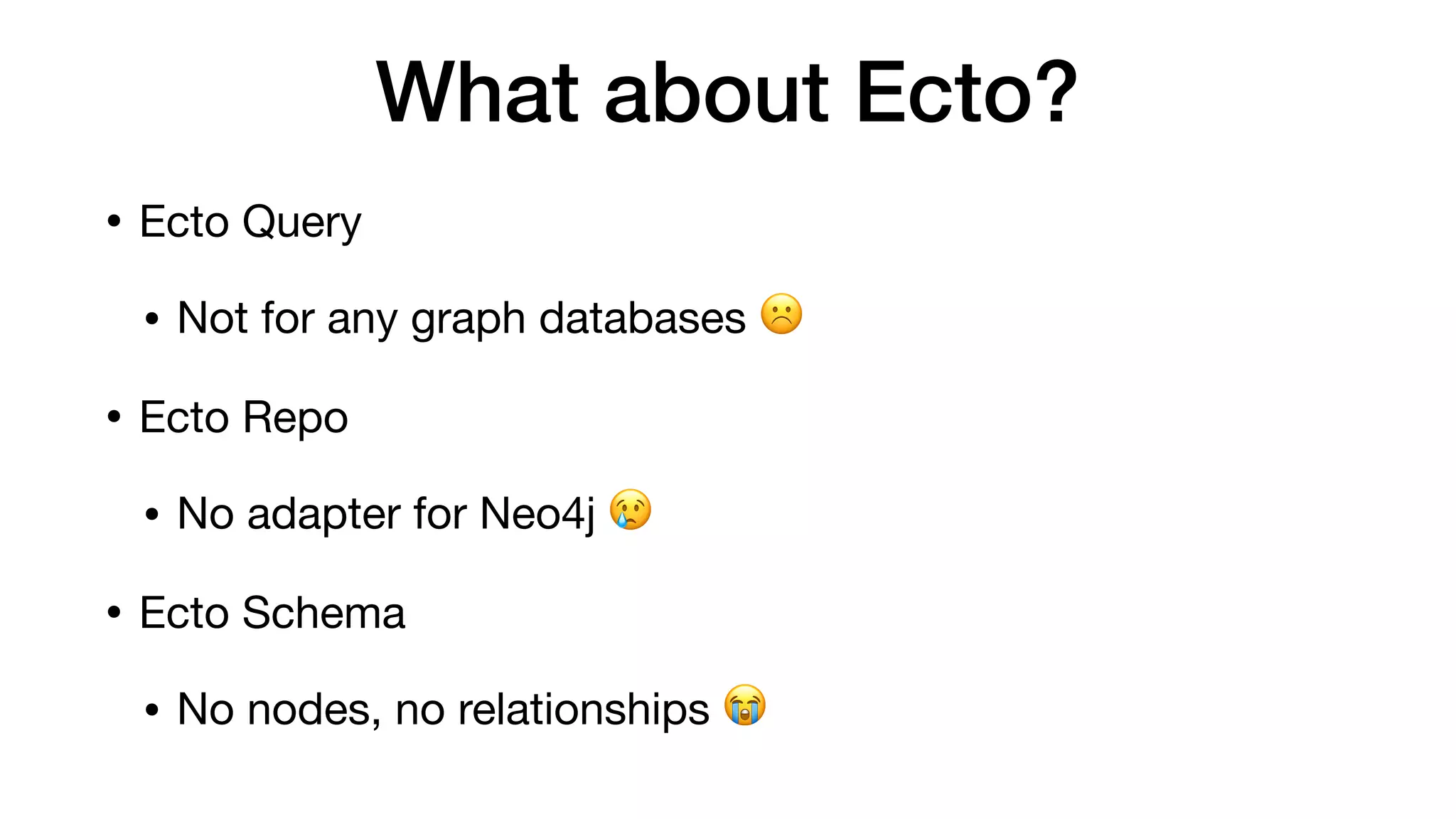 What about Ecto?

• Ecto Query

• Not for any graph databases ☹️

• Ecto Repo

• No adapter for Neo4j 😢

• Ecto Schema

• No nodes, no relationships 😭